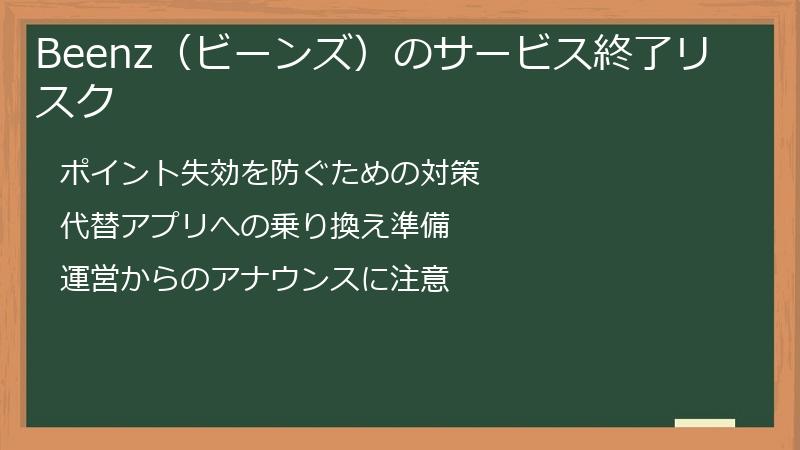 Beenz（ビーンズ）のサービス終了リスク

ポイント失効を防ぐための対策

代替アプリへの乗り換え準備

運営からのアナウンスに注意